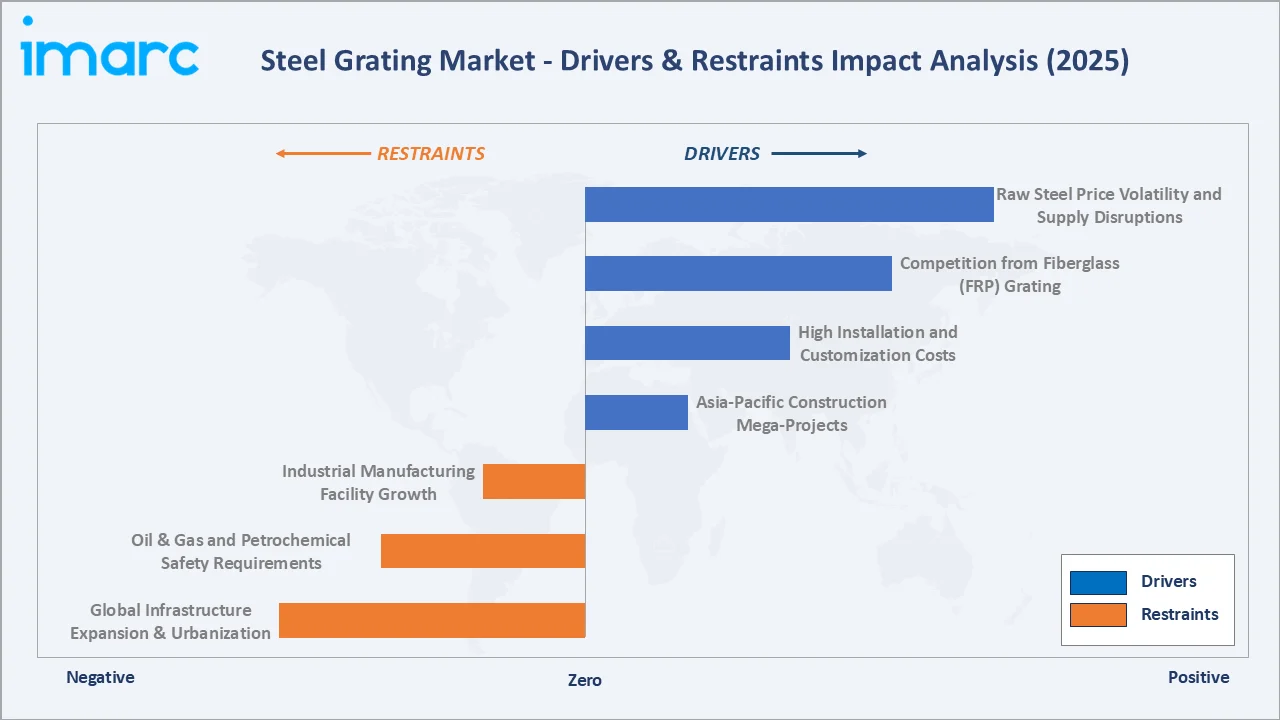 imarc

Steel Grating Market - Drivers & Restraints Impact Analysis (2025)

RESTRAINTS

DRIVERS

Raw Steel Price Volatility and Supply Disruptions

Competition from Fiberglass (FRP) Grating

High Installation and Customization Costs

Asia-Pacific Construction Mega-Projects

Industrial Manufacturing Facility Growth

Oil & Gas and Petrochemical Safety Requirements

Global Infrastructure Expansion & Urbanization

Drivers

Restraints

Negative

Zero

Positive